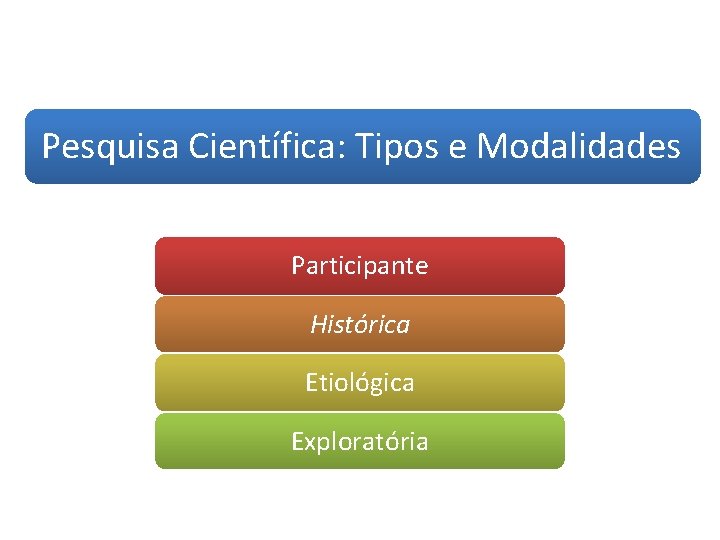 Pesquisa Científica: Tipos e Modalidades

Participante

Histórica

Etiológica

Exploratória